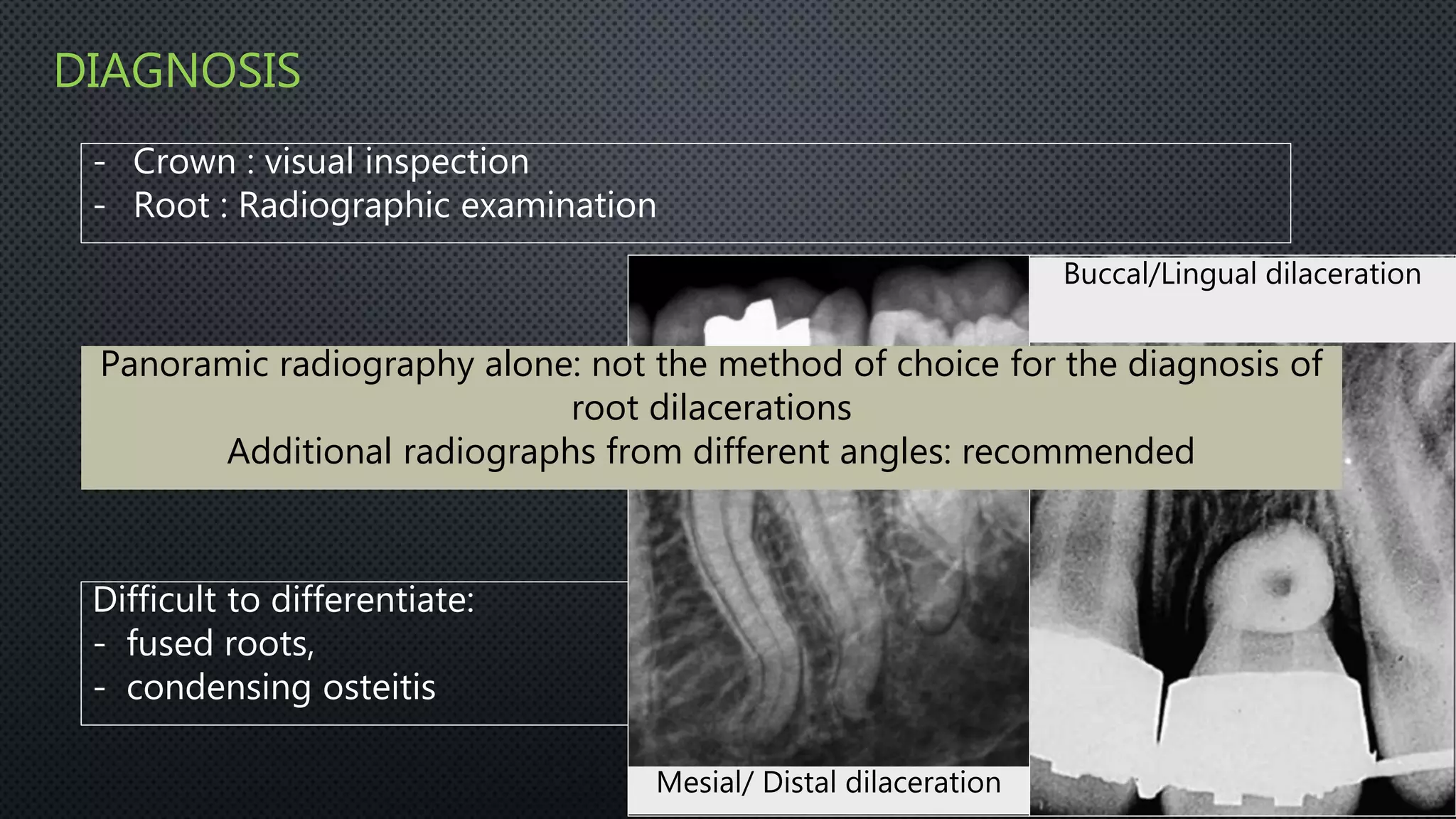 DIAGNOSIS

- Crown : visual inspection
- Root : Radiographic examination

Buccal/Lingual dilaceration

Panoramic radiography alone: not the method of choice for the diagnosis of root dilacerations
Additional radiographs from different angles: recommended

Difficult to differentiate:
- fused roots,
- condensing osteitis

Mesial/ Distal dilaceration